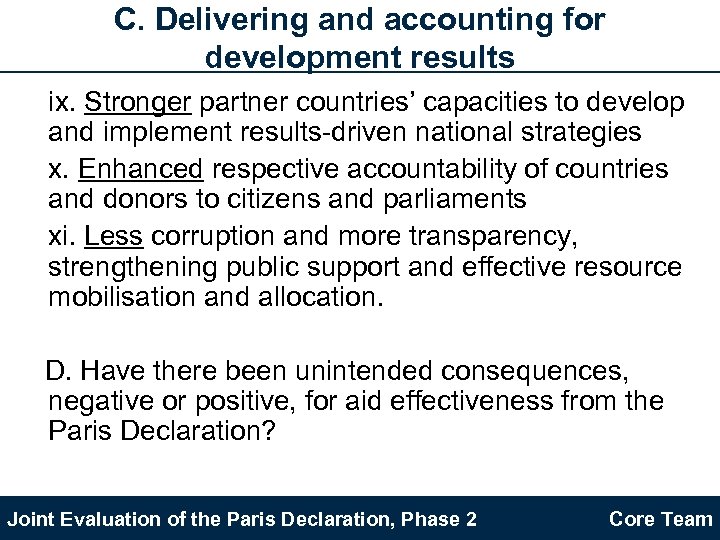 C. Delivering and accounting for development results

ix. Stronger partner countries' capacities to develop and implement results-driven national strategies

x. Enhanced respective accountability of countries and donors to citizens and parliaments

xi. Less corruption and more transparency, strengthening public support and effective resource mobilisation and allocation.

D. Have there been unintended consequences, negative or positive, for aid effectiveness from the Paris Declaration?

Joint Evaluation of the Paris Declaration, Phase 2

Core Team